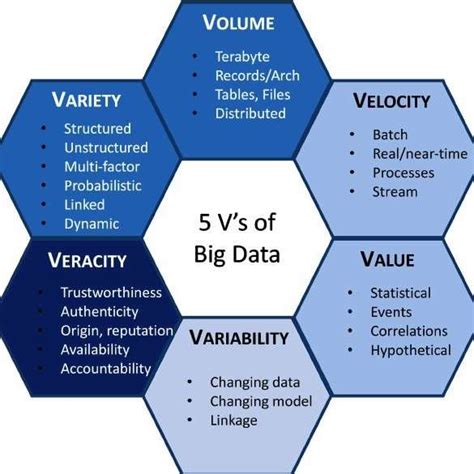 VOLUME
• Terabyte
• Records/Arch
• Tables, Files
• Distributed

VARIETY
• Structured
• Unstructured
• Multi-factor
• Probabilistic
• Linked
• Dynamic

VELOCITY
• Batch
• Real/near-time
• Processes
• Stream

5 V's of Big Data

VERACITY
• Trustworthiness
• Authenticity
• Origin, reputation
• Availability
• Accountability

VALUE
• Statistical
• Events
• Correlations
• Hypothetical

VARIABILITY
• Changing data
• Changing model
• Linkage